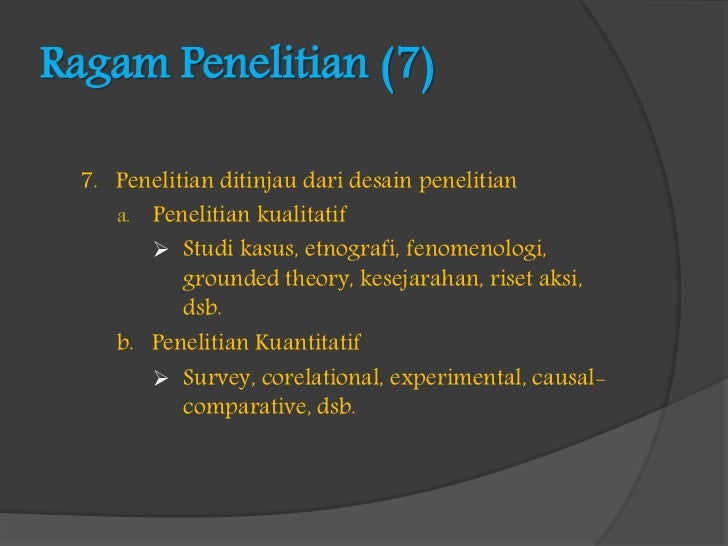 Ragam Penelitian (7)

7. Penelitian ditinjau dari desain penelitian

a. Penelitian kualitatif

➢ Studi kasus, etnografi, fenomenologi, grounded theory, kesejarahan, riset aksi, dsb.

b. Penelitian Kuantitatif

➢ Survey, corelational, experimental, causal-comparative, dsb.